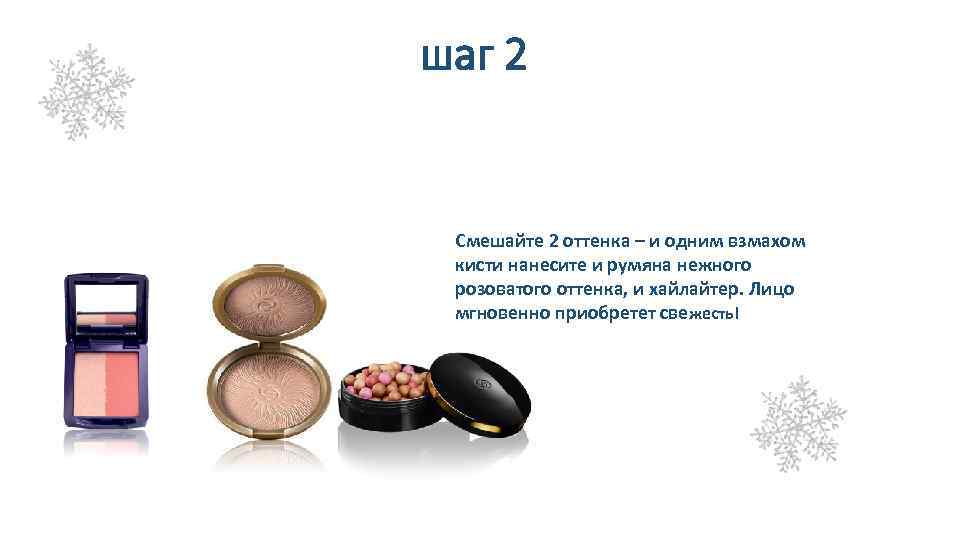 шаг 2

Смешайте 2 оттенка – и одним взмахом кисти нанесите и румяна нежного розоватого оттенка, и хайлайтер. Лицо мгновенно приобретет свежесть!